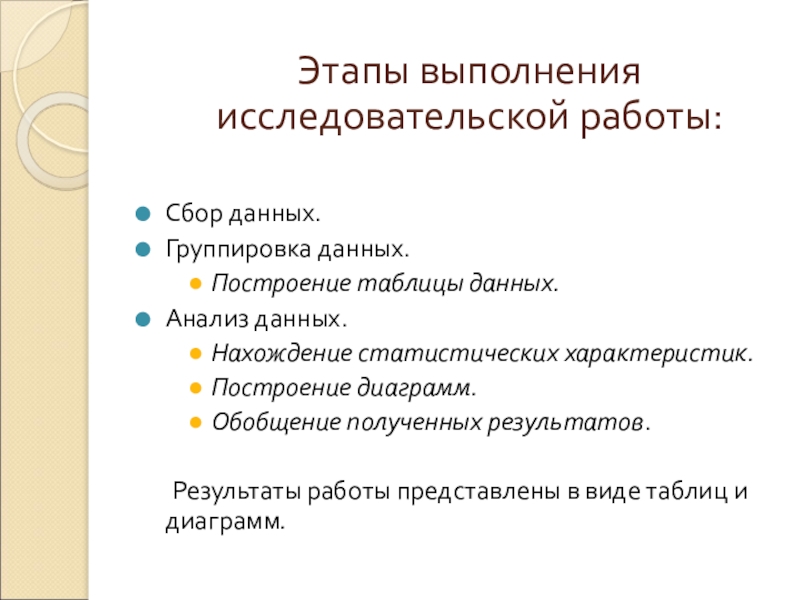 Этапы выполнения исследовательской работы:

Сбор данных.
Группировка данных.
Построение таблицы данных.
Анализ данных.
Нахождение статистических характеристик.
Построение диаграмм.
Обобщение полученных результатов.

Результаты работы представлены в виде таблиц и диаграмм.